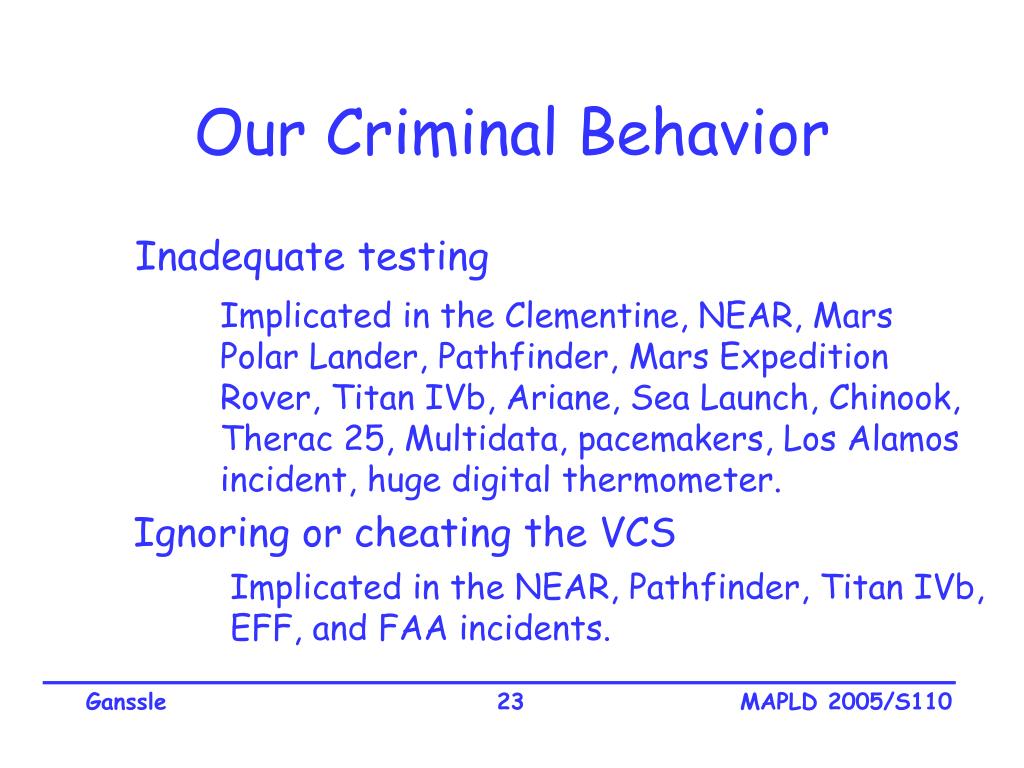 Our Criminal Behavior

Inadequate testing

Implicated in the Clementine, NEAR, Mars Polar Lander, Pathfinder, Mars Expedition Rover, Titan IVb, Ariane, Sea Launch, Chinook, Therac 25, Multidata, pacemakers, Los Alamos incident, huge digital thermometer.

Ignoring or cheating the VCS

Implicated in the NEAR, Pathfinder, Titan IVb, EFF, and FAA incidents.

Ganssle 23 MAPLD 2005/S110